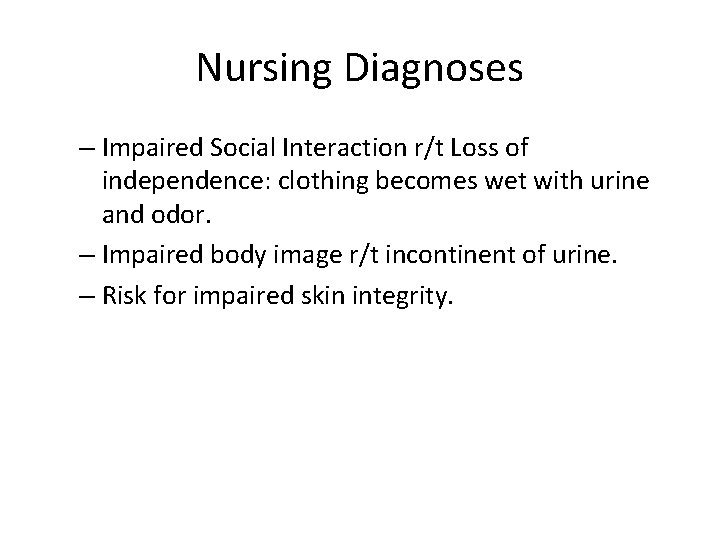 Nursing Diagnoses

– Impaired Social Interaction r/t Loss of independence: clothing becomes wet with urine and odor.

– Impaired body image r/t incontinent of urine.

– Risk for impaired skin integrity.